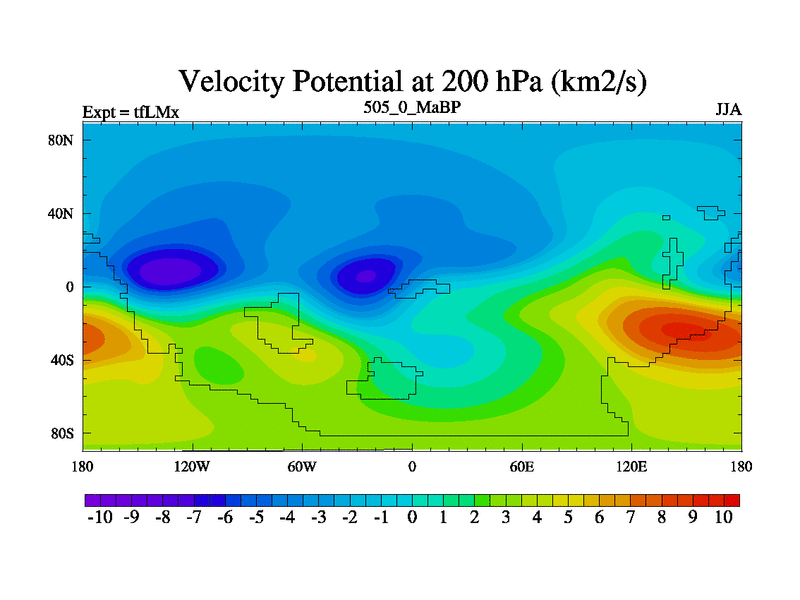 Velocity Potential at 200 hPa (km2/s)

Expt = tfLMx
505_0_MaBP
JJA

80N
40N
0
40S
80S

180
120W
60W
0
60E
120E
180

-10 -9 -8 -7 -6 -5 -4 -3 -2 -1 0 1 2 3 4 5 6 7 8 9 10